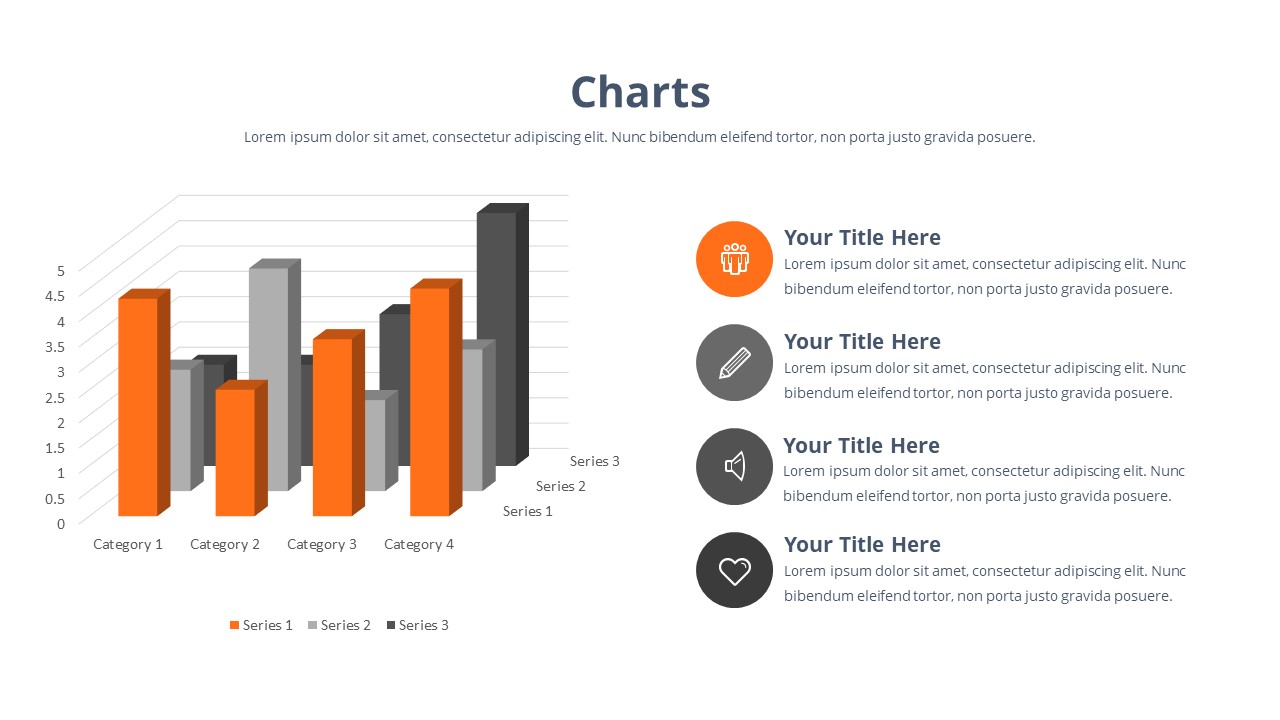 Charts

Lorem ipsum dolor sit amet, consectetur adipiscing elit. Nunc bibendum eleifend tortor, non porta justo gravida posuere.

5
4.5
4
3.5
3
2.5
2
1.5
1
0.5
0

Category 1 Category 2 Category 3 Category 4

Series 3
Series 2
Series 1

Series 1 Series 2 Series 3

Your Title Here
Lorem ipsum dolor sit amet, consectetur adipiscing elit. Nunc bibendum eleifend tortor, non porta justo gravida posuere.

Your Title Here
Lorem ipsum dolor sit amet, consectetur adipiscing elit. Nunc bibendum eleifend tortor, non porta justo gravida posuere.

Your Title Here
Lorem ipsum dolor sit amet, consectetur adipiscing elit. Nunc bibendum eleifend tortor, non porta justo gravida posuere.

Your Title Here
Lorem ipsum dolor sit amet, consectetur adipiscing elit. Nunc bibendum eleifend tortor, non porta justo gravida posuere.